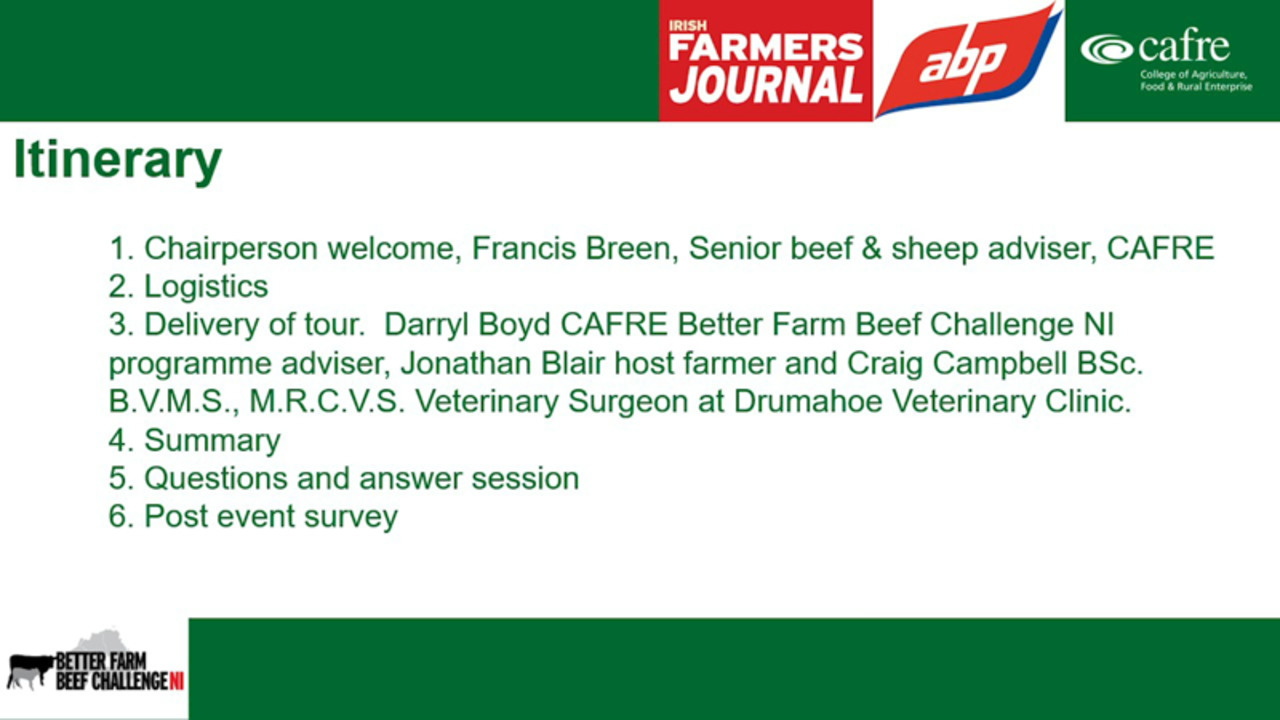 IRISH FARMERS JOURNAL

abp

cafre
College of Agriculture, Food & Rural Enterprise

Itinerary

1. Chairperson welcome, Francis Breen, Senior beef & sheep adviser, CAFRE
2. Logistics
3. Delivery of tour. Darryl Boyd CAFRE Better Farm Beef Challenge NI programme adviser, Jonathan Blair host farmer and Craig Campbell BSc. B.V.M.S., M.R.C.V.S. Veterinary Surgeon at Drumahoe Veterinary Clinic.
4. Summary
5. Questions and answer session
6. Post event survey

BETTER FARM BEEF CHALLENGE NI